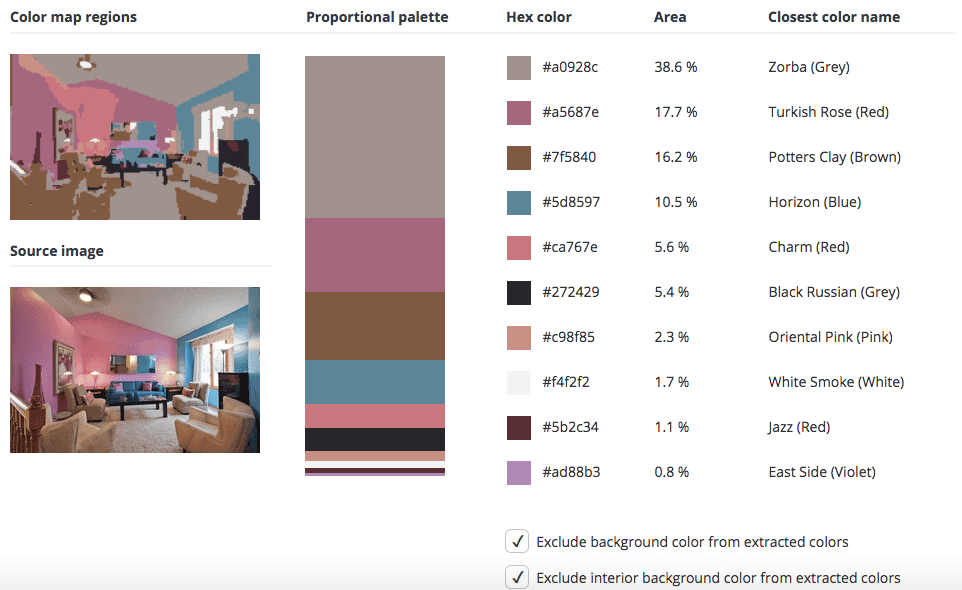 Color map regions

Source image

Proportional palette

| Hex color | Area | Closest color name |
|---|---|---|
| #a0928c | 38.6 % | Zorba (Grey) |
| #a5687e | 17.7 % | Turkish Rose (Red) |
| #7f5840 | 16.2 % | Potters Clay (Brown) |
| #5d8597 | 10.5 % | Horizon (Blue) |
| #ca767e | 5.6 % | Charm (Red) |
| #272429 | 5.4 % | Black Russian (Grey) |
| #c98f85 | 2.3 % | Oriental Pink (Pink) |
| #f4f2f2 | 1.7 % | White Smoke (White) |
| #5b2c34 | 1.1 % | Jazz (Red) |
| #ad88b3 | 0.8 % | East Side (Violet) |

✓ Exclude background color from extracted colors

✓ Exclude interior background color from extracted colors